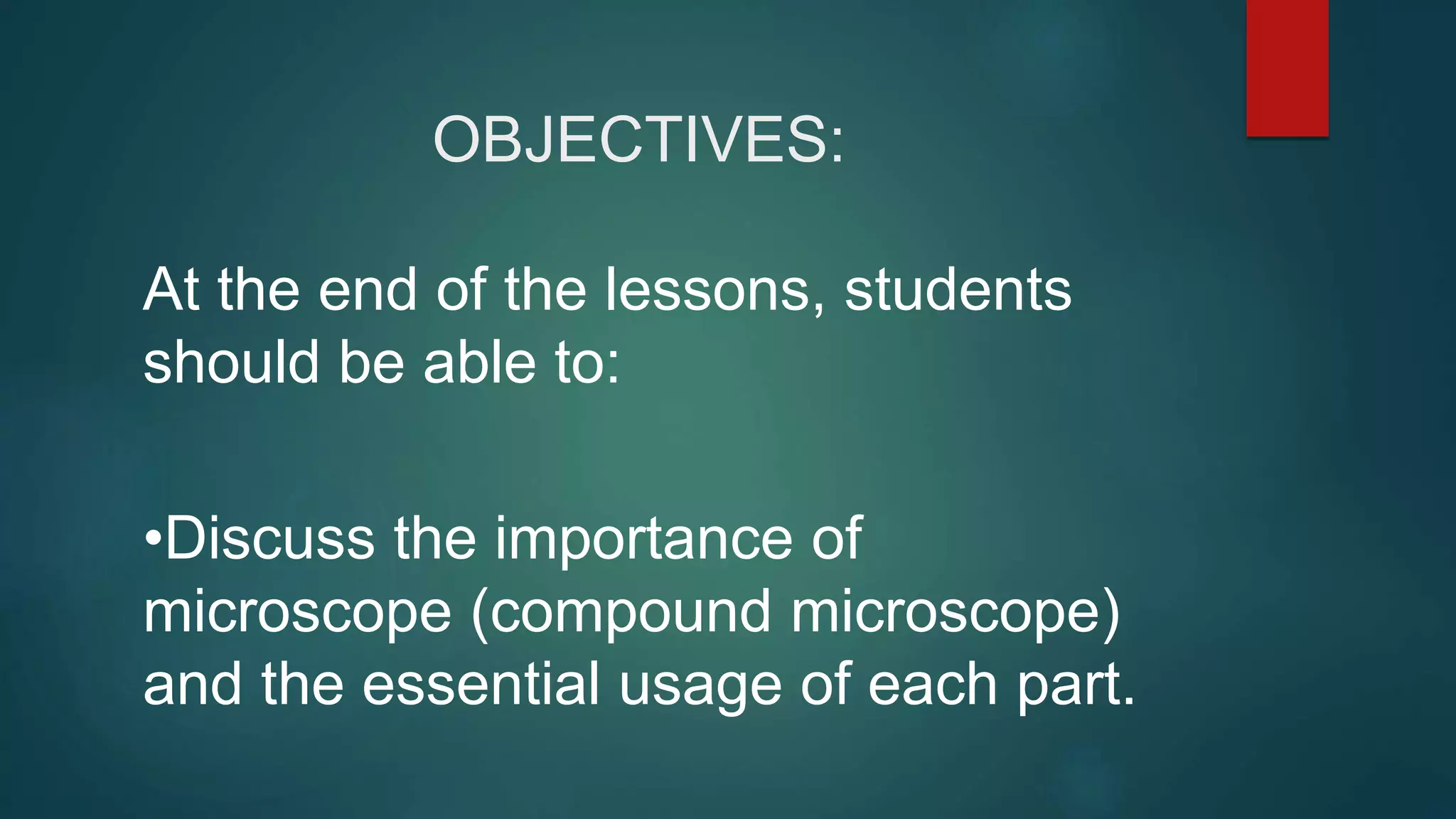 OBJECTIVES:

At the end of the lessons, students should be able to:

•Discuss the importance of microscope (compound microscope) and the essential usage of each part.